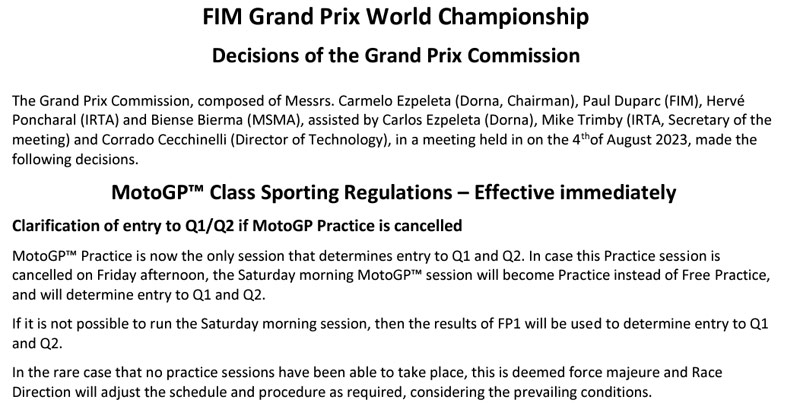 FIM Grand Prix World Championship

Decisions of the Grand Prix Commission

The Grand Prix Commission, composed of Messrs. Carmelo Ezpeleta (Dorna, Chairman), Paul Duparc (FIM), Hervé Poncharal (IRTA) and Biense Bierma (MSMA), assisted by Carlos Ezpeleta (Dorna), Mike Trimby (IRTA, Secretary of the meeting) and Corrado Cecchinelli (Director of Technology), in a meeting held in on the 4$^{th}$of August 2023, made the following decisions.

MotoGP™ Class Sporting Regulations – Effective immediately

Clarification of entry to Q1/Q2 if MotoGP Practice is cancelled

MotoGP™ Practice is now the only session that determines entry to Q1 and Q2. In case this Practice session is cancelled on Friday afternoon, the Saturday morning MotoGP™ session will become Practice instead of Free Practice, and will determine entry to Q1 and Q2.

If it is not possible to run the Saturday morning session, then the results of FP1 will be used to determine entry to Q1 and Q2.

In the rare case that no practice sessions have been able to take place, this is deemed force majeure and Race Direction will adjust the schedule and procedure as required, considering the prevailing conditions.